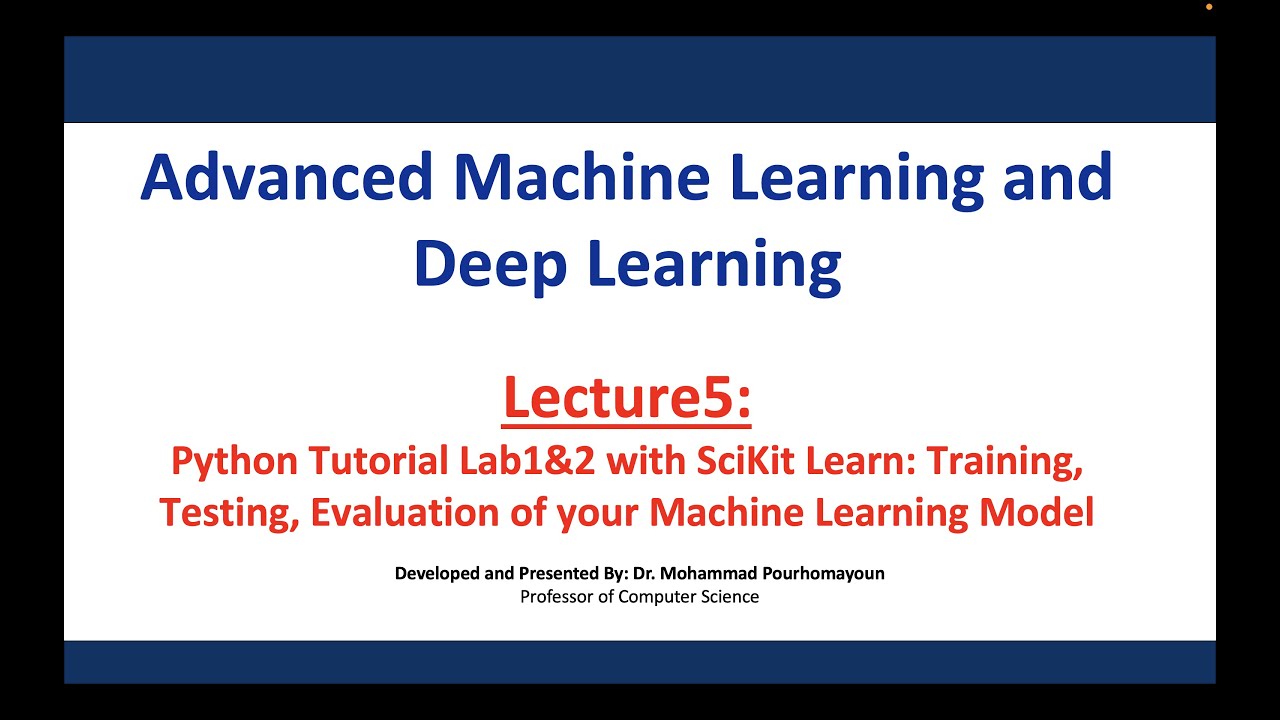 Advanced Machine Learning and Deep Learning

Lecture5:

Python Tutorial Lab1&2 with SciKit Learn: Training, Testing, Evaluation of your Machine Learning Model

Developed and Presented By: Dr. Mohammad Pourhomayoun
Professor of Computer Science